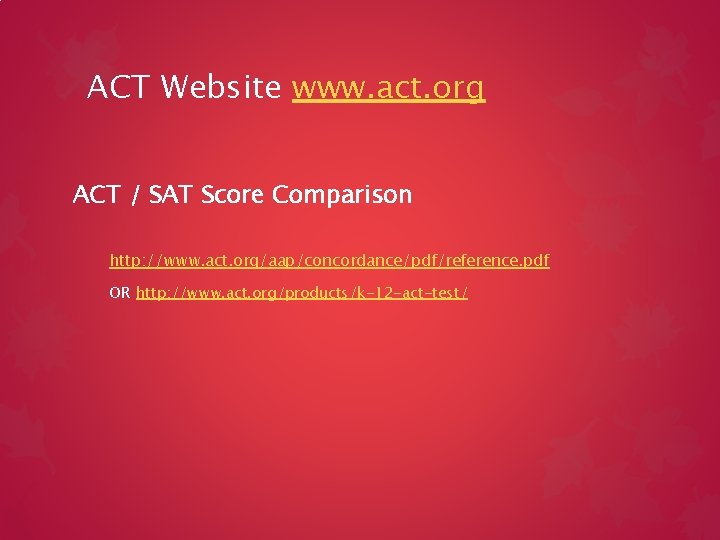 ACT Website www.act.org

ACT / SAT Score Comparison

http://www.act.org/aap/concordance/pdf/reference.pdf

OR http://www.act.org/products/k-12-act-test/